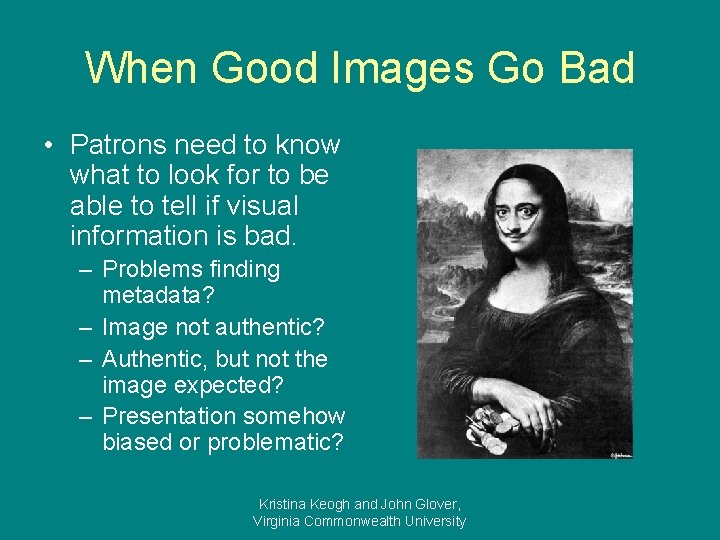 When Good Images Go Bad

• Patrons need to know what to look for to be able to tell if visual information is bad.
– Problems finding metadata?
– Image not authentic?
– Authentic, but not the image expected?
– Presentation somehow biased or problematic?

Kristina Keogh and John Glover, Virginia Commonwealth University